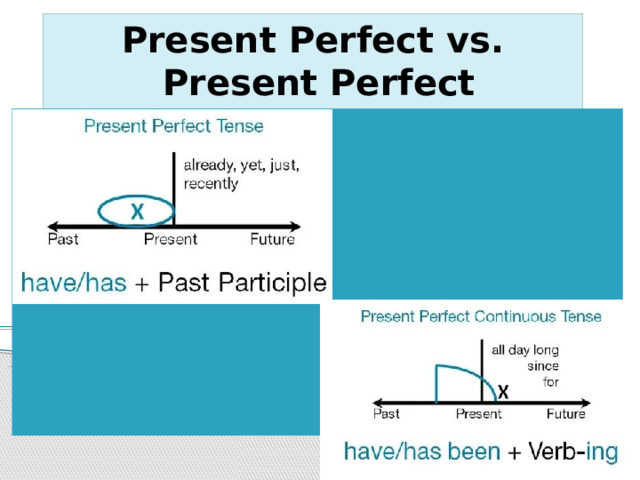 Present Perfect vs. Present Perfect

Present Perfect Tense

already, yet, just, recently

X

Past Present Future

have/has + Past Participle

Present Perfect Continuous Tense

all day long since for

X

Past Present Future

have/has been + Verb-ing